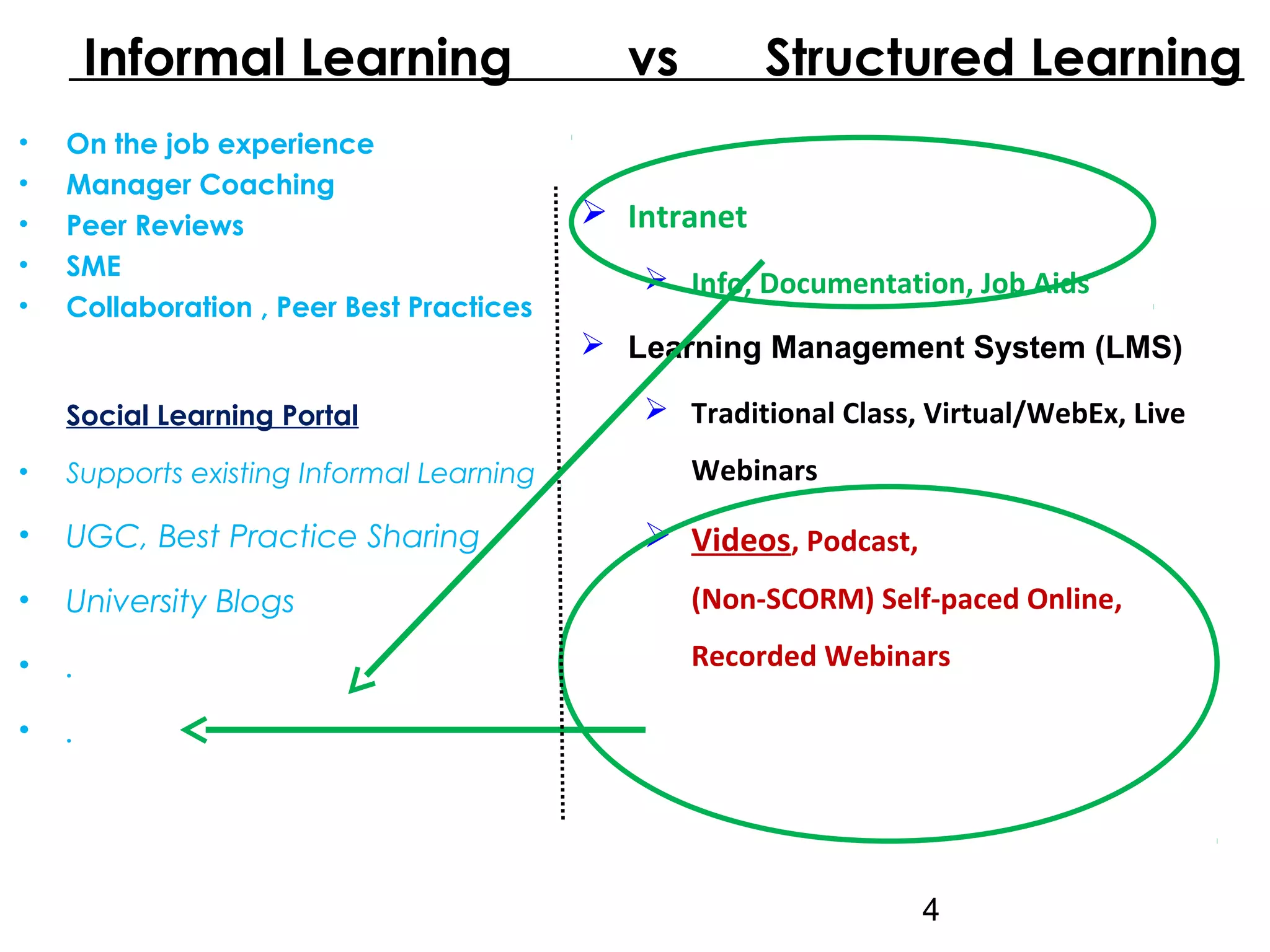 Informal Learning vs Structured Learning

• On the job experience
• Manager Coaching
• Peer Reviews
• SME
• Collaboration , Peer Best Practices

Social Learning Portal

• Supports existing Informal Learning
• UGC, Best Practice Sharing
• University Blogs
• .
• .

➢ Intranet
➢ Info, Documentation, Job Aids
➢ Learning Management System (LMS)
➢ Traditional Class, Virtual/WebEx, Live Webinars
➢ Videos, Podcast, (Non-SCORM) Self-paced Online, Recorded Webinars

4